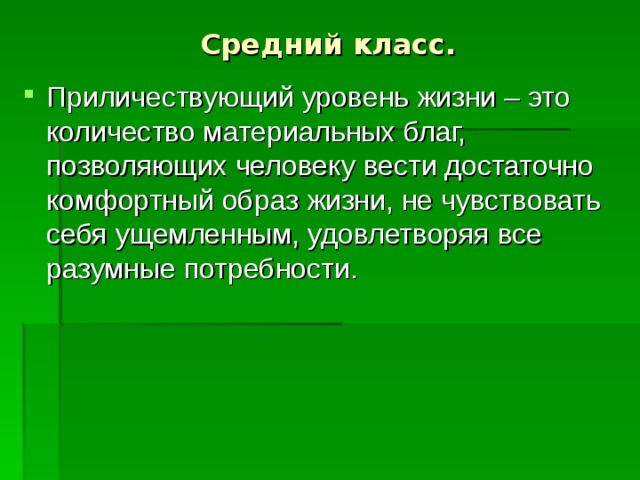 Средний класс.

Приличествующий уровень жизни – это количество материальных благ, позволяющих человеку вести достаточно комфортный образ жизни, не чувствовать себя ущемленным, удовлетворяя все разумные потребности.